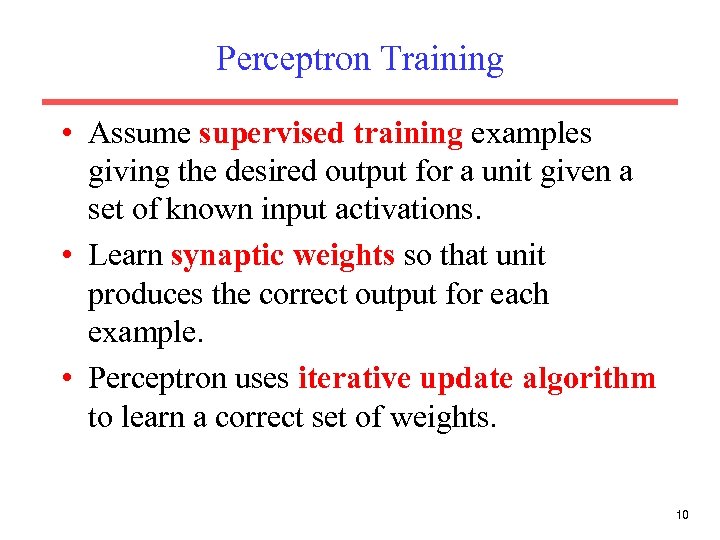 Perceptron Training

• Assume supervised training examples giving the desired output for a unit given a set of known input activations.

• Learn synaptic weights so that unit produces the correct output for each example.

• Perceptron uses iterative update algorithm to learn a correct set of weights.

10